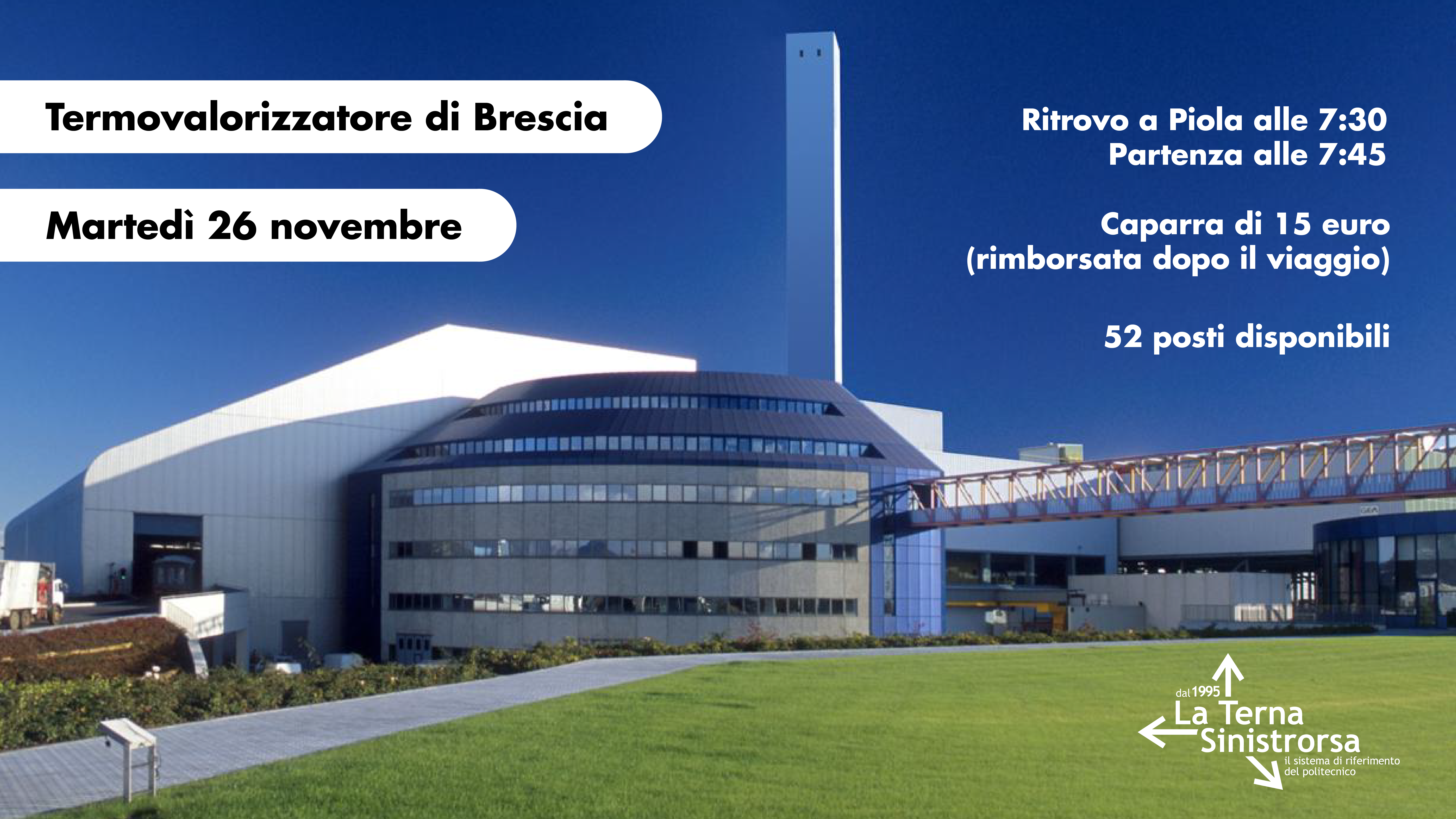 Termovalorizzatore di Brescia

Martedì 26 novembre

Ritrovo a Piola alle 7:30
Partenza alle 7:45

Caparra di 15 euro
(rimborsata dopo il viaggio)

52 posti disponibili

dal 1995
La Terna
Sinistrorsa
il sistema di riferimento del politecnico